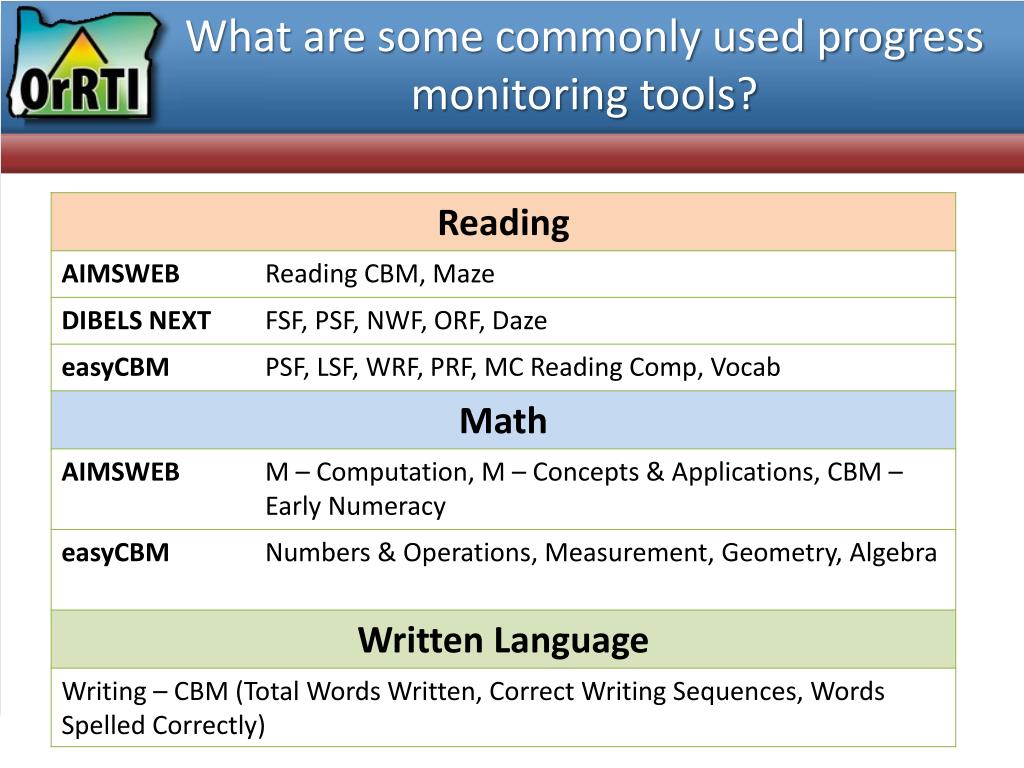 OrRTI

What are some commonly used progress monitoring tools?

| Reading | |
|---|---|
| **AIMSWEB** | Reading CBM, Maze |
| **DIBELS NEXT** | FSF, PSF, NWF, ORF, Daze |
| **easyCBM** | PSF, LSF, WRF, PRF, MC Reading Comp, Vocab |
| **Math** | |
| **AIMSWEB** | M – Computation, M – Concepts & Applications, CBM – Early Numeracy |
| **easyCBM** | Numbers & Operations, Measurement, Geometry, Algebra |
| **Written Language** | |
| Writing – CBM (Total Words Written, Correct Writing Sequences, Words Spelled Correctly) | |